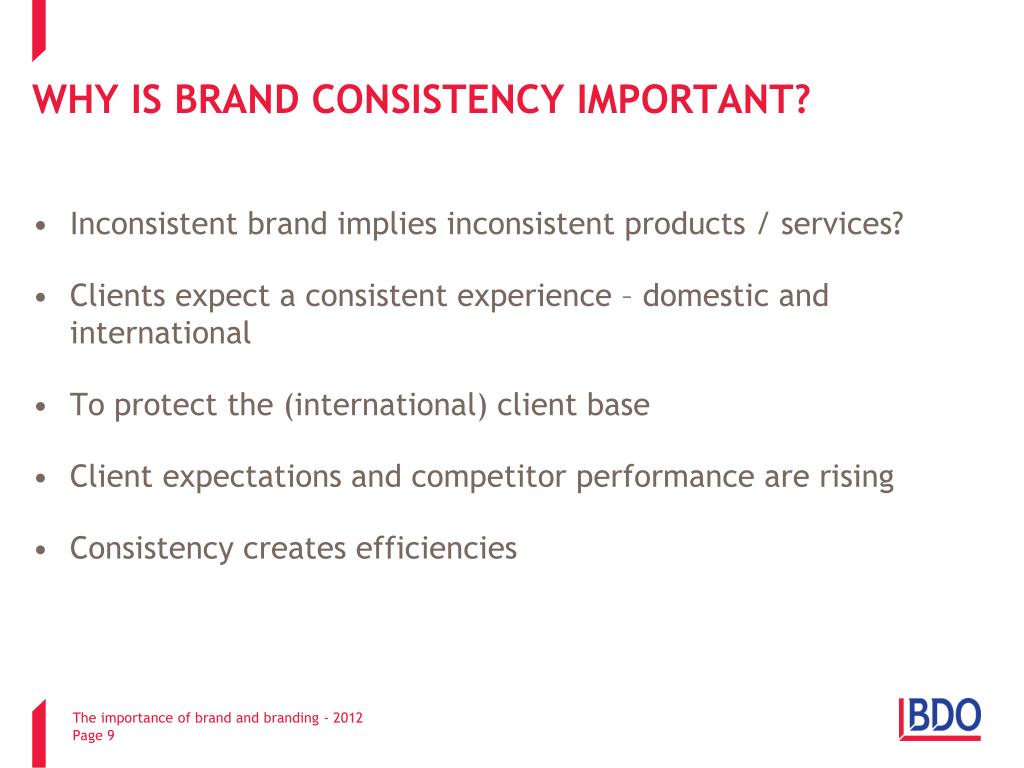 WHY IS BRAND CONSISTENCY IMPORTANT?

• Inconsistent brand implies inconsistent products / services?

• Clients expect a consistent experience – domestic and international

• To protect the (international) client base

• Client expectations and competitor performance are rising

• Consistency creates efficiencies

The importance of brand and branding - 2012
Page 9

BDO